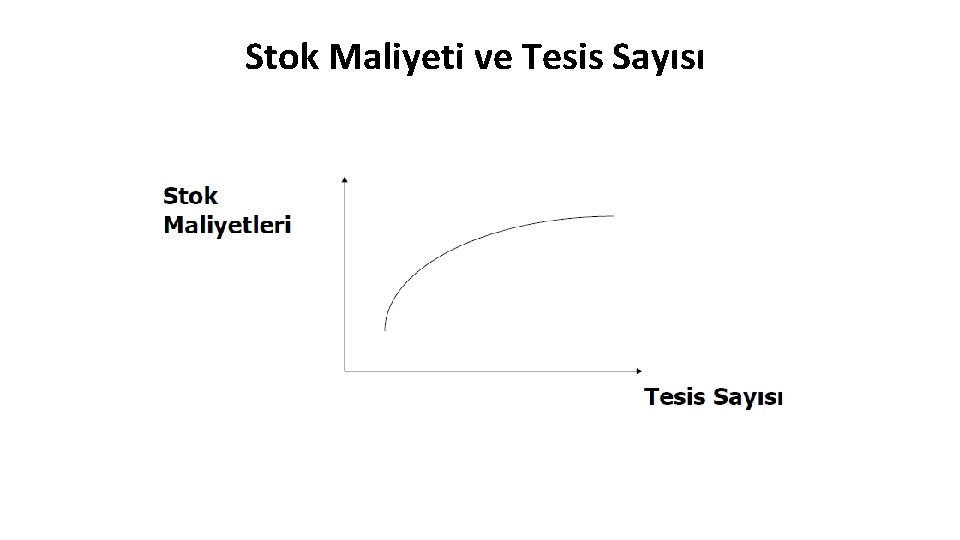 Stok Maliyeti ve Tesis Sayısı

Stok
Maliyetleri

Tesis Sayısı